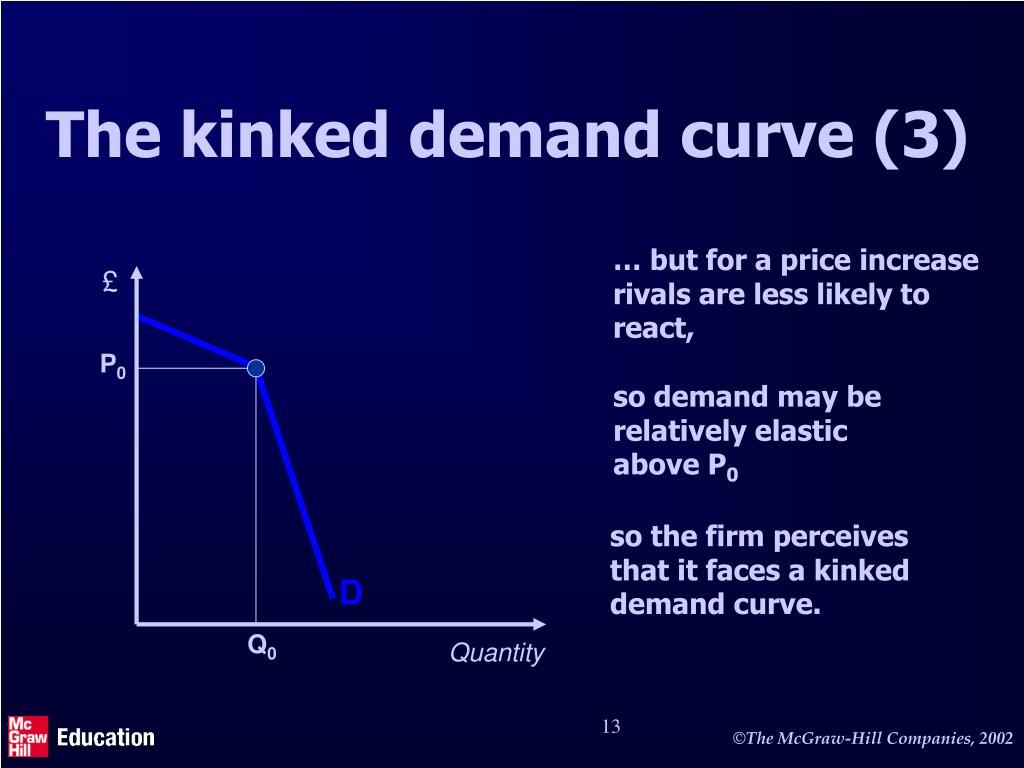 The kinked demand curve (3)

£

$P_0$

D

$Q_0$

Quantity

… but for a price increase rivals are less likely to react,

so demand may be relatively elastic above $P_0$

so the firm perceives that it faces a kinked demand curve.

Mc Graw Hill Education

13

©The McGraw-Hill Companies, 2002